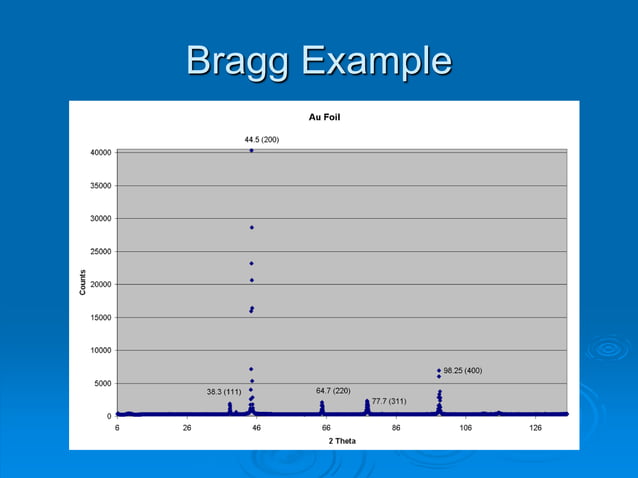 Bragg Example

Au Foil

44.5 (200)

40000
35000
30000
25000
20000
15000
10000
5000
0

Counts

38.3 (111)
64.7 (220)
77.7 (311)
98.25 (400)

6
26
46
66
86
106
126

2 Theta